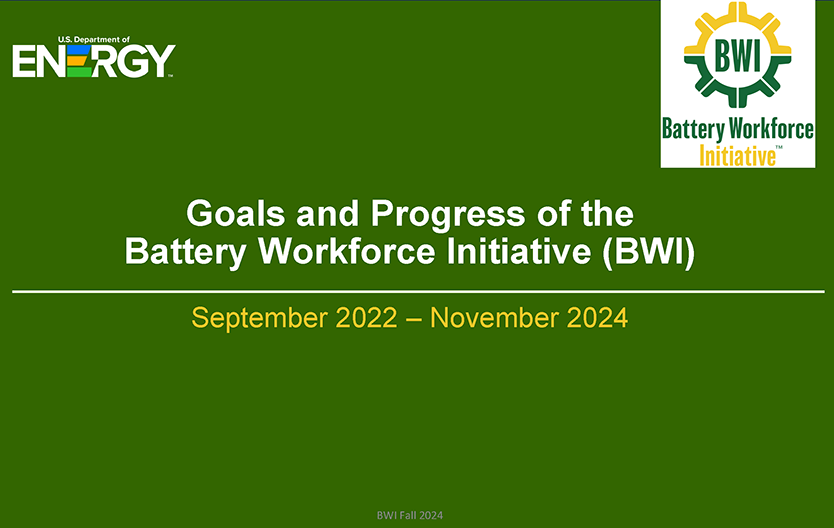 U.S. Department of
ENERGY

BWI
Battery Workforce Initiative™

Goals and Progress of the Battery Workforce Initiative (BWI)

September 2022 – November 2024

BWI Fall 2024